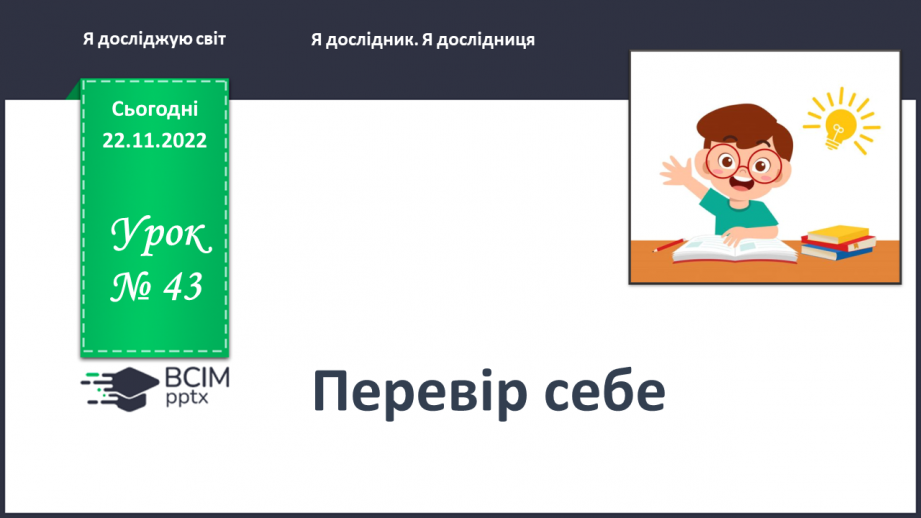 Я досліджую світ

Я дослідник. Я дослідниця

Сьогодні
22.11.2022

Урок
№ 43

ВСІМ
pptx

Перевір себе